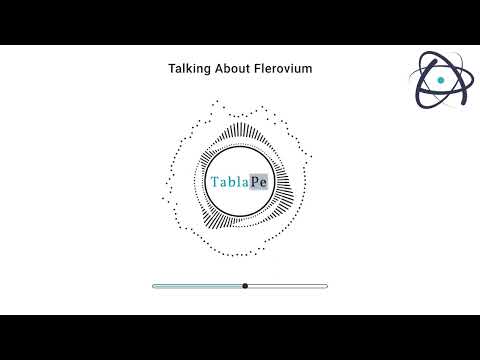 Talking About Flerovium

TablaPe